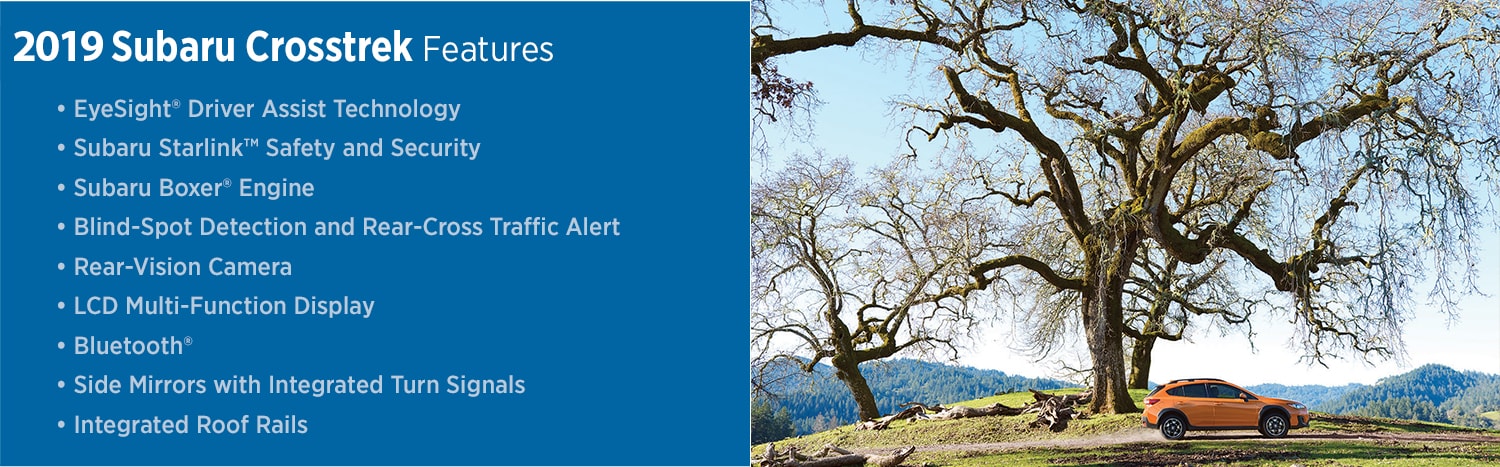 2019 Subaru Crosstrek Features

• EyeSight® Driver Assist Technology
• Subaru Starlink™ Safety and Security
• Subaru Boxer® Engine
• Blind-Spot Detection and Rear-Cross Traffic Alert
• Rear-Vision Camera
• LCD Multi-Function Display
• Bluetooth®
• Side Mirrors with Integrated Turn Signals
• Integrated Roof Rails